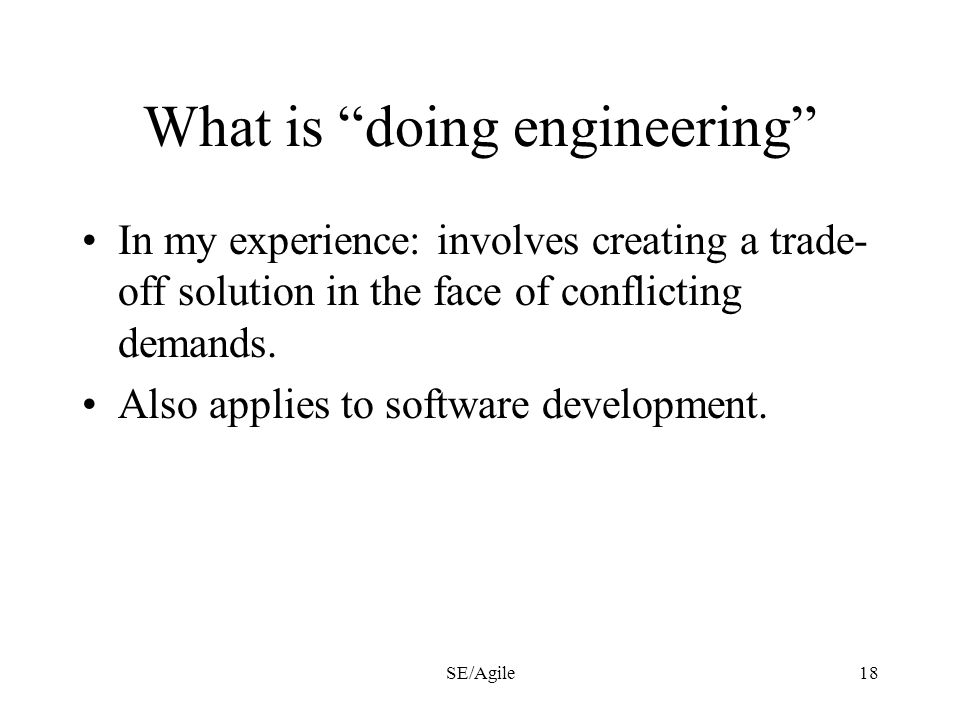 What is “doing engineering”

• In my experience: involves creating a trade-off solution in the face of conflicting demands.
• Also applies to software development.

SE/Agile

18